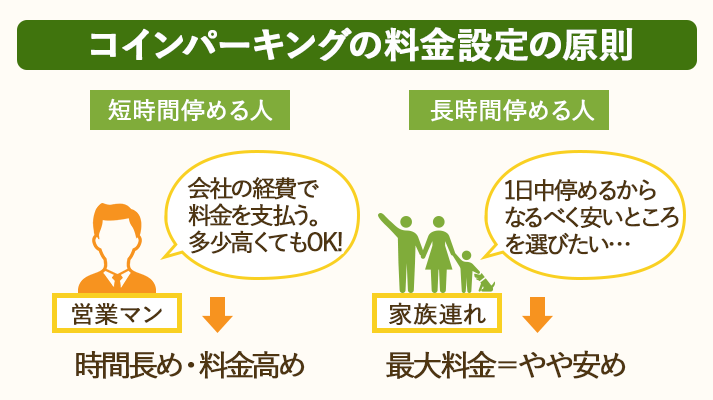 コインパーキングの料金設定の原則

短時間停める人

会社の経費で料金を支払う。多少高くてもOK!

営業マン

時間長め・料金高め

長時間停める人

1日中停めるからなるべく安いところを選びたい…

家族連れ

最大料金＝やや安め